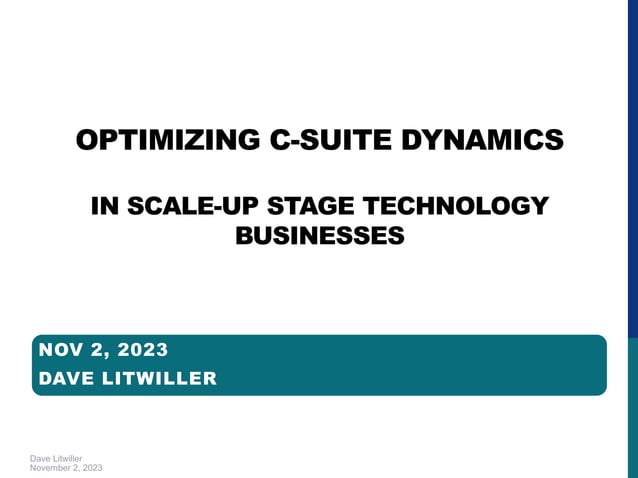 OPTIMIZING C-SUITE DYNAMICS

IN SCALE-UP STAGE TECHNOLOGY BUSINESSES

NOV 2, 2023
DAVE LITWILLER

Dave Litwiller
November 2, 2023